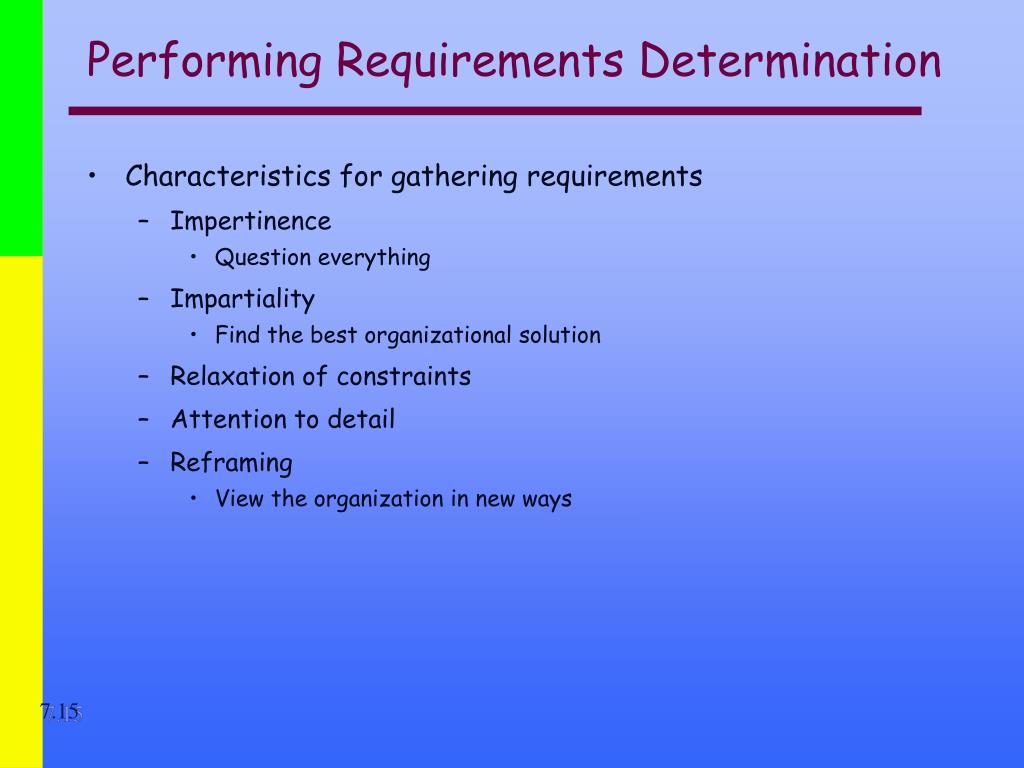 Performing Requirements Determination

• Characteristics for gathering requirements
  – Impertinence
    • Question everything
  – Impartiality
    • Find the best organizational solution
  – Relaxation of constraints
  – Attention to detail
  – Reframing
    • View the organization in new ways

7.15